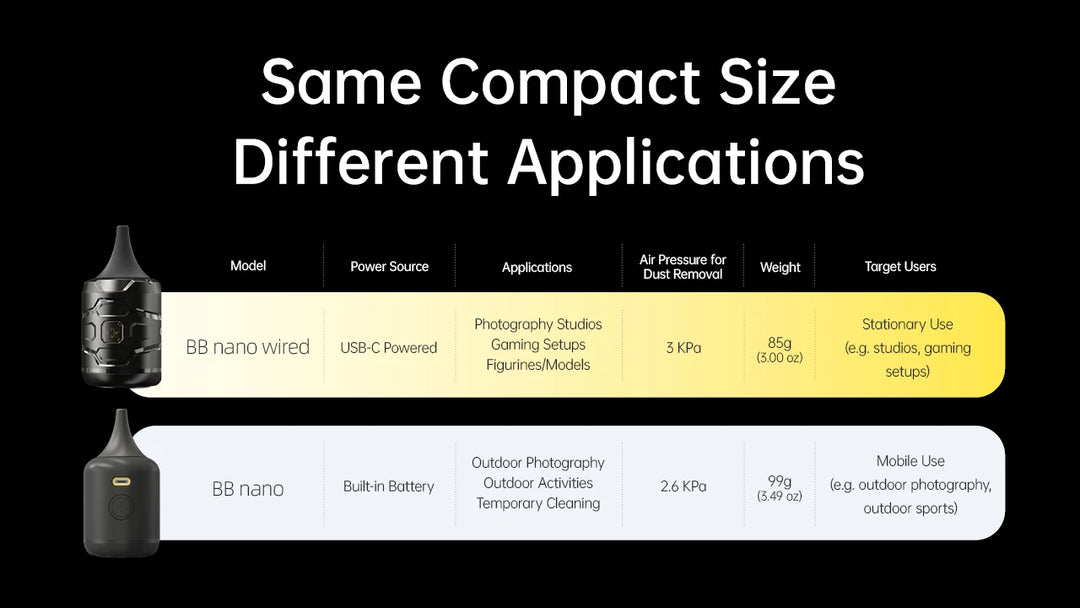 Same Compact Size
Different Applications

| Model | Power Source | Applications | Air Pressure for Dust Removal | Weight | Target Users |
|---|---|---|---|---|---|
| BB nano wired | USB-C Powered | Photography Studios Gaming Setups Figurines/Models | 3 KPa | 85g (3.00 oz) | Stationary Use (e.g. studios, gaming setups) |
| BB nano | Built-in Battery | Outdoor Photography Outdoor Activities Temporary Cleaning | 2.6 KPa | 99g (3.49 oz) | Mobile Use (e.g. outdoor photography, outdoor sports) |